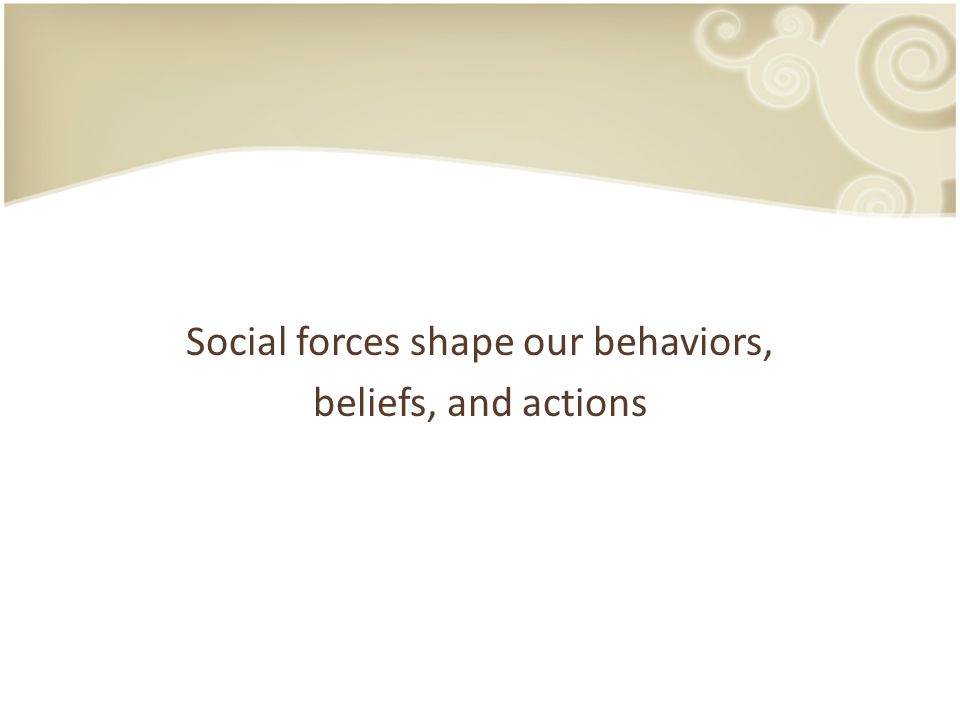 Social forces shape our behaviors, beliefs, and actions